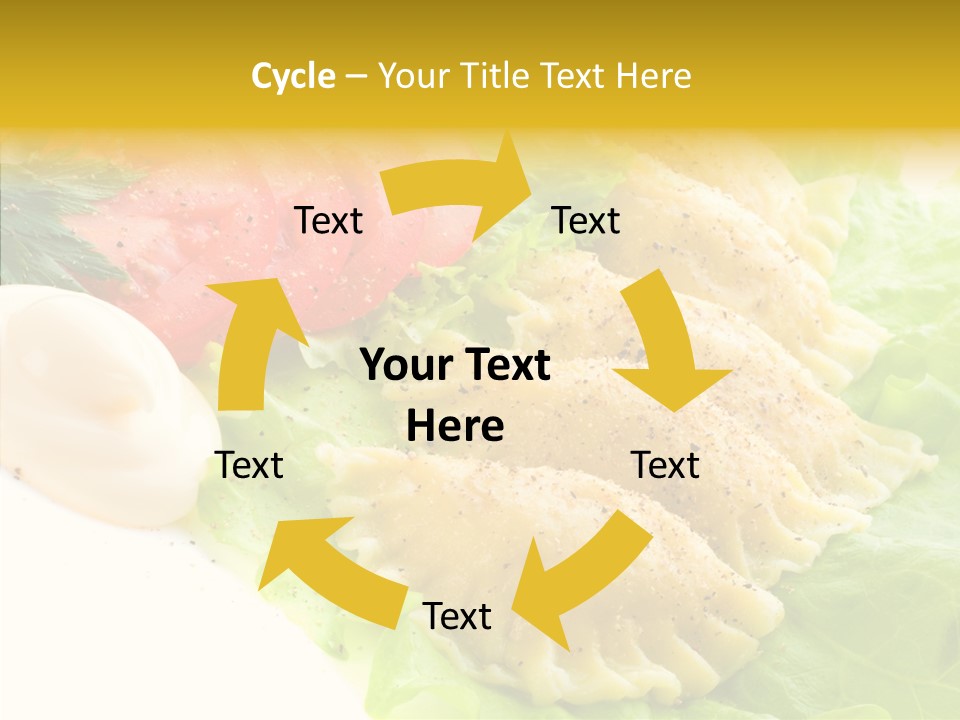 Cycle – Your Title Text Here

Text

Text

Your Text Here

Text

Text

Text